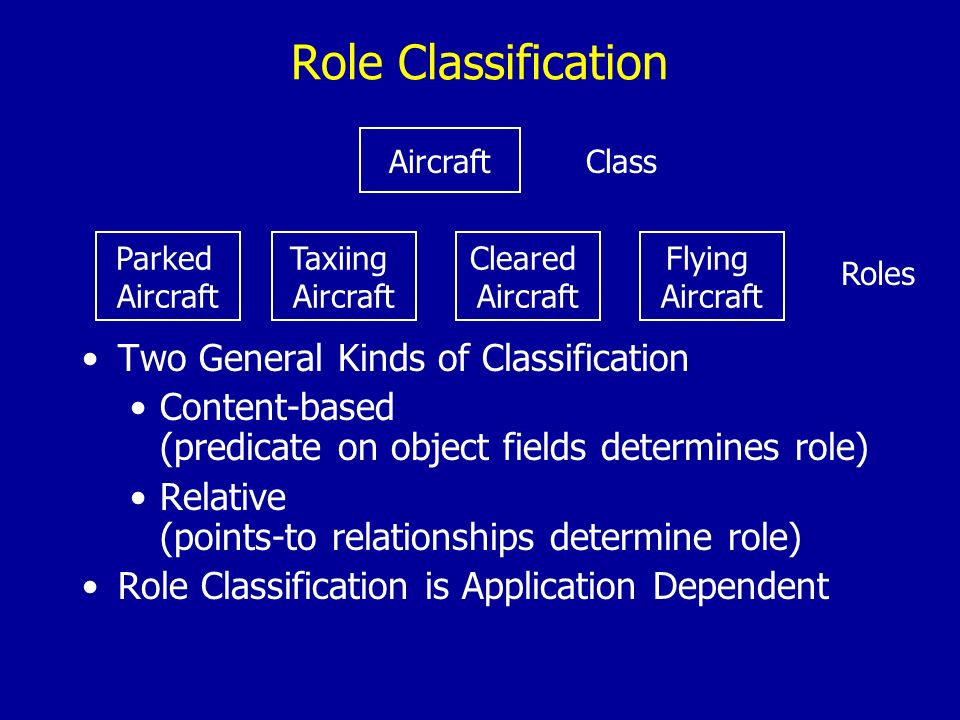 Role Classification

Aircraft

Class

Parked Aircraft

Taxiing Aircraft

Cleared Aircraft

Flying Aircraft

Roles

• Two General Kinds of Classification
  • Content-based (predicate on object fields determines role)
  • Relative (points-to relationships determine role)
• Role Classification is Application Dependent